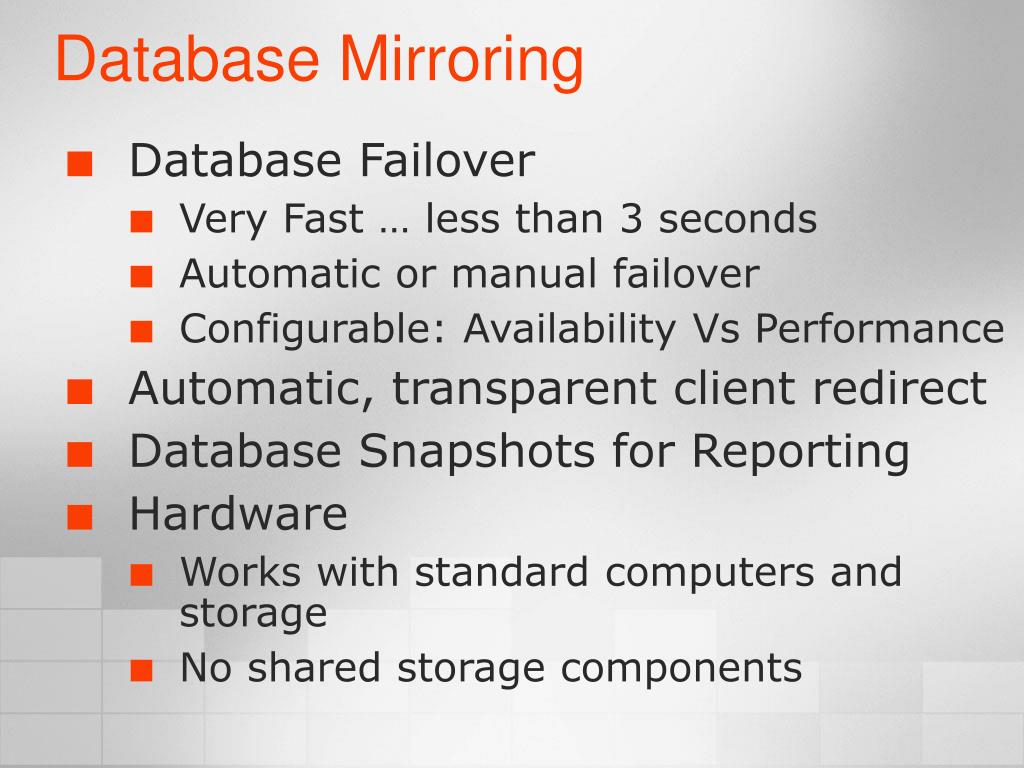 Database Mirroring

- Database Failover
  - Very Fast … less than 3 seconds
  - Automatic or manual failover
  - Configurable: Availability Vs Performance
- Automatic, transparent client redirect
- Database Snapshots for Reporting
- Hardware
  - Works with standard computers and storage
  - No shared storage components